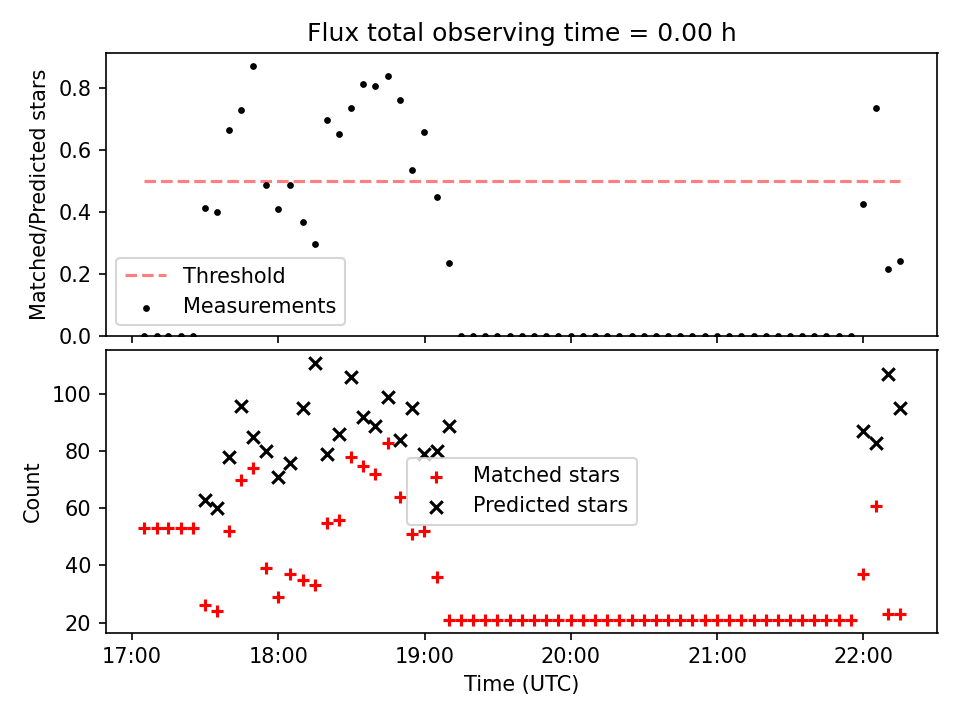 Flux total observing time = 0.00 h

Matched/Predicted stars

0.8
0.6
0.4
0.2
0.0

Threshold
Measurements

Count

100
80
60
40
20

Matched stars
Predicted stars

17:00
18:00
19:00
20:00
21:00
22:00

Time (UTC)